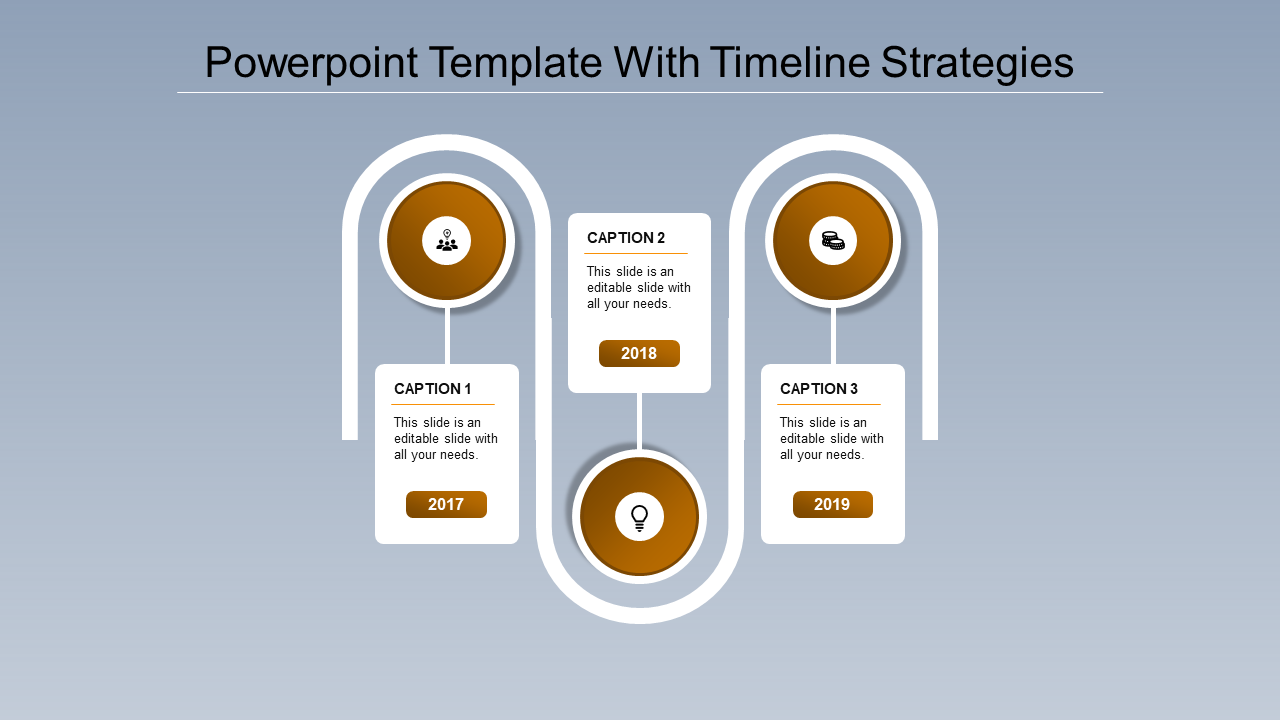 Powerpoint Template With Timeline Strategies

CAPTION 1

This slide is an editable slide with all your needs.

2017

CAPTION 2

This slide is an editable slide with all your needs.

2018

CAPTION 3

This slide is an editable slide with all your needs.

2019